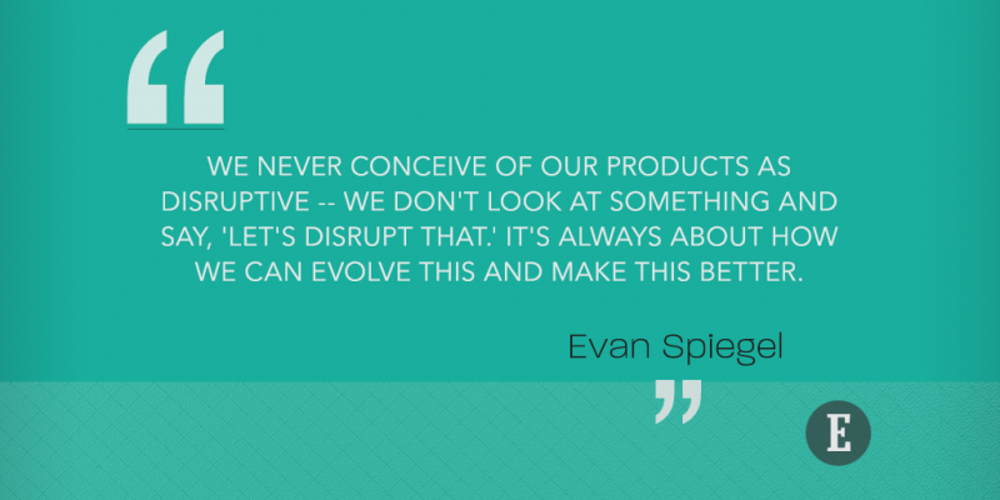 “

WE NEVER CONCEIVE OF OUR PRODUCTS AS DISRUPTIVE -- WE DON'T LOOK AT SOMETHING AND SAY, 'LET'S DISRUPT THAT.' IT'S ALWAYS ABOUT HOW WE CAN EVOLVE THIS AND MAKE THIS BETTER.

Evan Spiegel

”

E